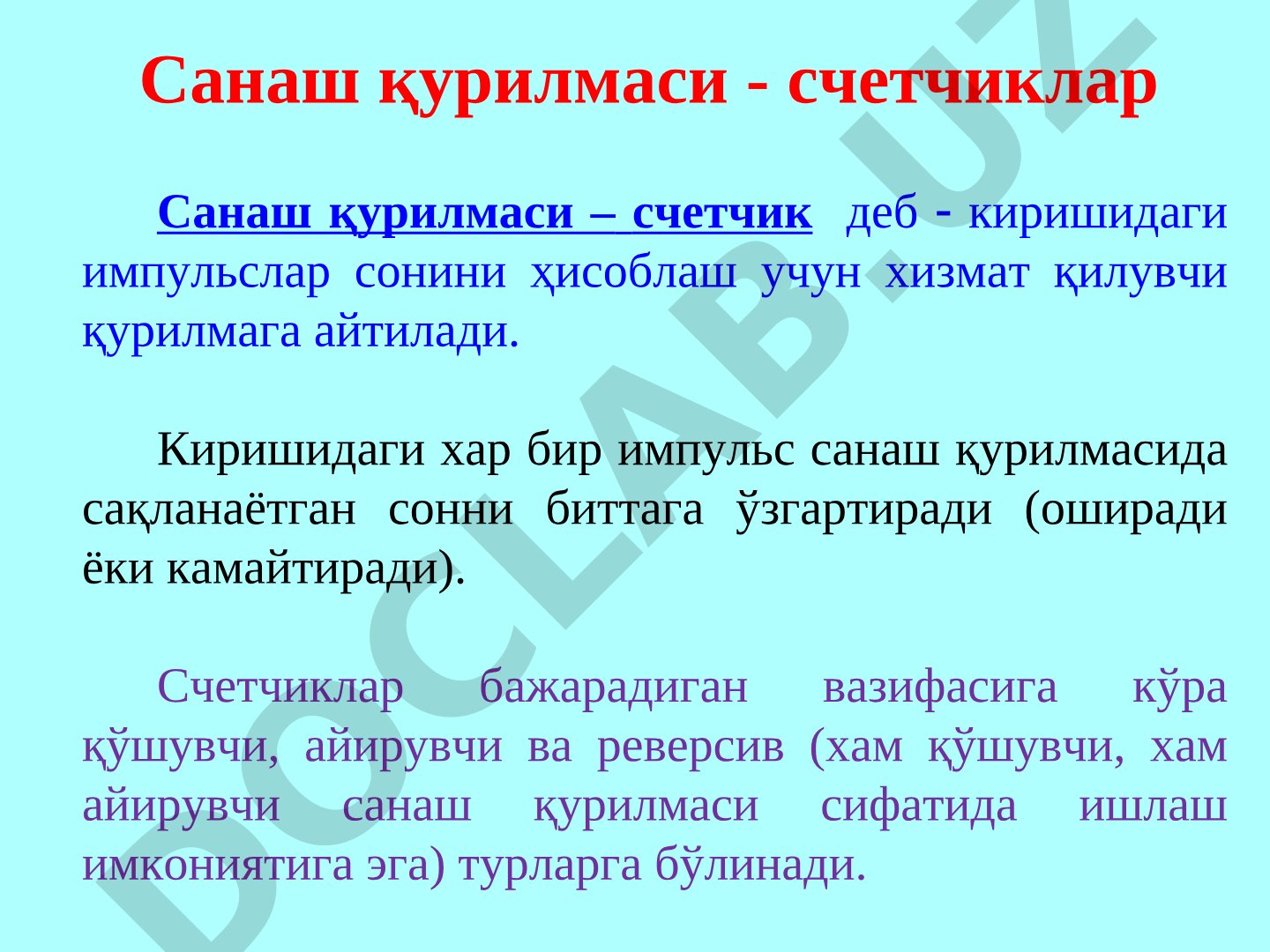 Санаш қурилмаси - счетчиклар

Санаш қурилмаси – счетчик деб - киришидаги импульслар сонини ҳисоблаш учун хизмат қилувчи қурилмага айтилади.

Киришидаги хар бир импульс санаш қурилмасида сақланаётган сонни биттага ўзгартиради (оширади ёки камайтиради).

Счетчиклар бажарадиган вазифасига кўра қўшувчи, айирувчи ва реверсив (хам қўшувчи, хам айирувчи санаш қурилмаси сифатида ишлаш имкониятига эга) турларга бўлинади.

DOCLAB.UZ